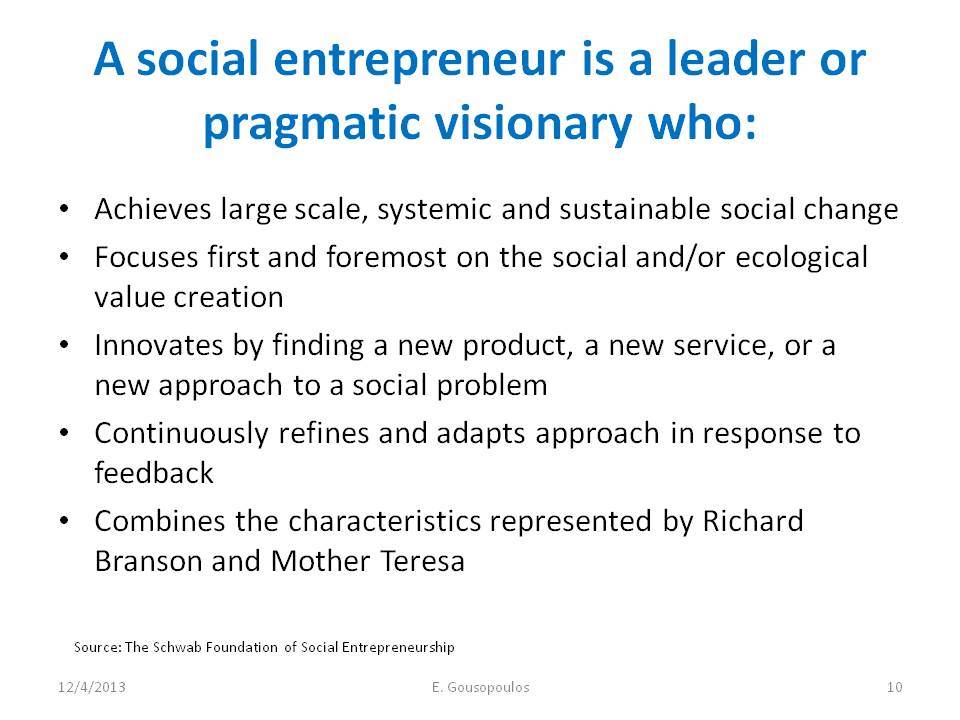 A social entrepreneur is a leader or pragmatic visionary who:

• Achieves large scale, systemic and sustainable social change
• Focuses first and foremost on the social and/or ecological value creation
• Innovates by finding a new product, a new service, or a new approach to a social problem
• Continuously refines and adapts approach in response to feedback
• Combines the characteristics represented by Richard Branson and Mother Teresa

Source: The Schwab Foundation of Social Entrepreneurship

12/4/2013

E. Gousopoulos

10